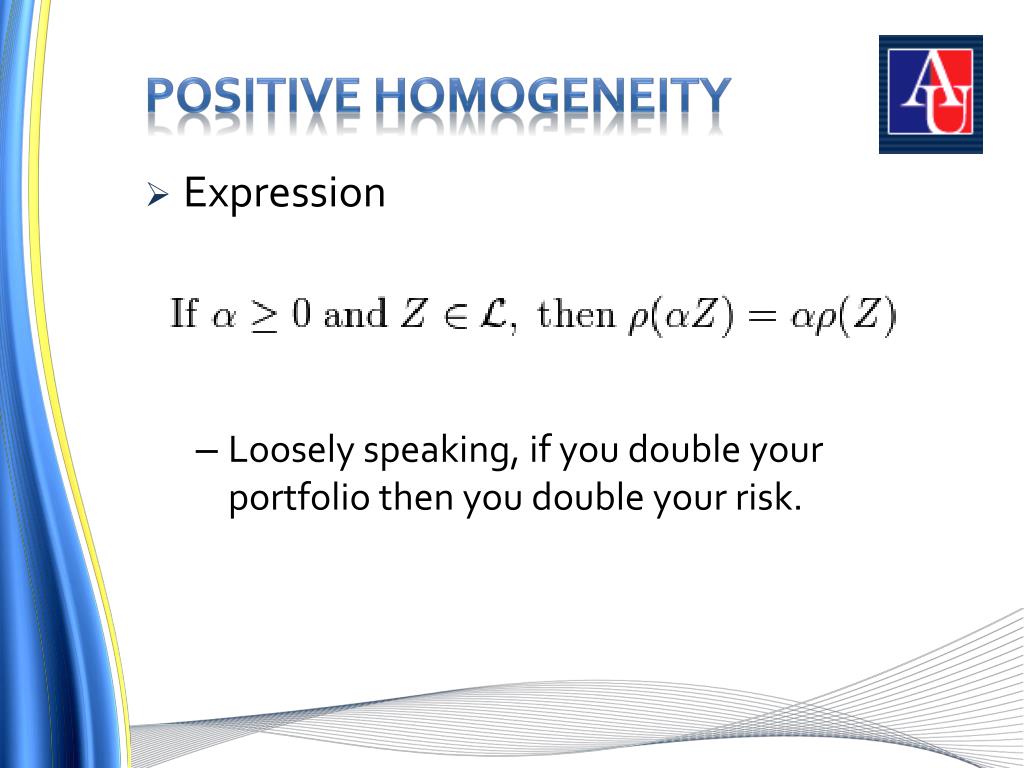 POSITIVE HOMOGENEITY

AU

➢ Expression

If $\alpha \geq 0$ and $Z \in \mathcal{L}$, then $\rho(\alpha Z) = \alpha\rho(Z)$

– Loosely speaking, if you double your portfolio then you double your risk.